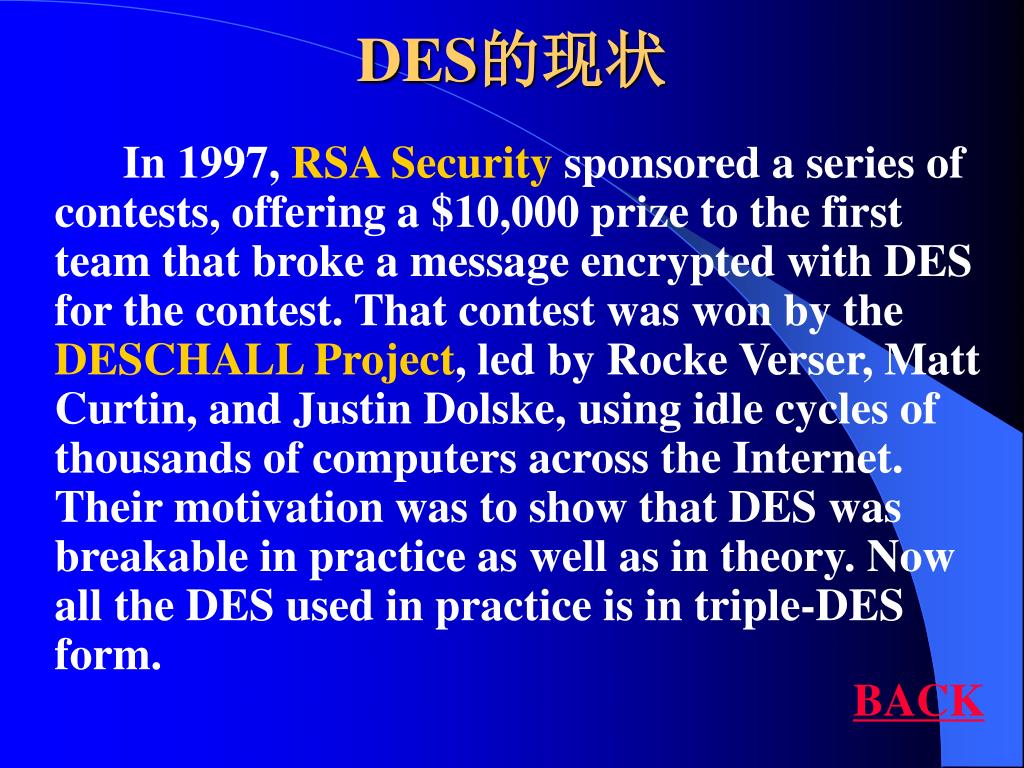 DES的现状

In 1997, RSA Security sponsored a series of contests, offering a \$10,000 prize to the first team that broke a message encrypted with DES for the contest. That contest was won by the DESCHALL Project, led by Rocke Verser, Matt Curtin, and Justin Dolske, using idle cycles of thousands of computers across the Internet. Their motivation was to show that DES was breakable in practice as well as in theory. Now all the DES used in practice is in triple-DES form.

BACK